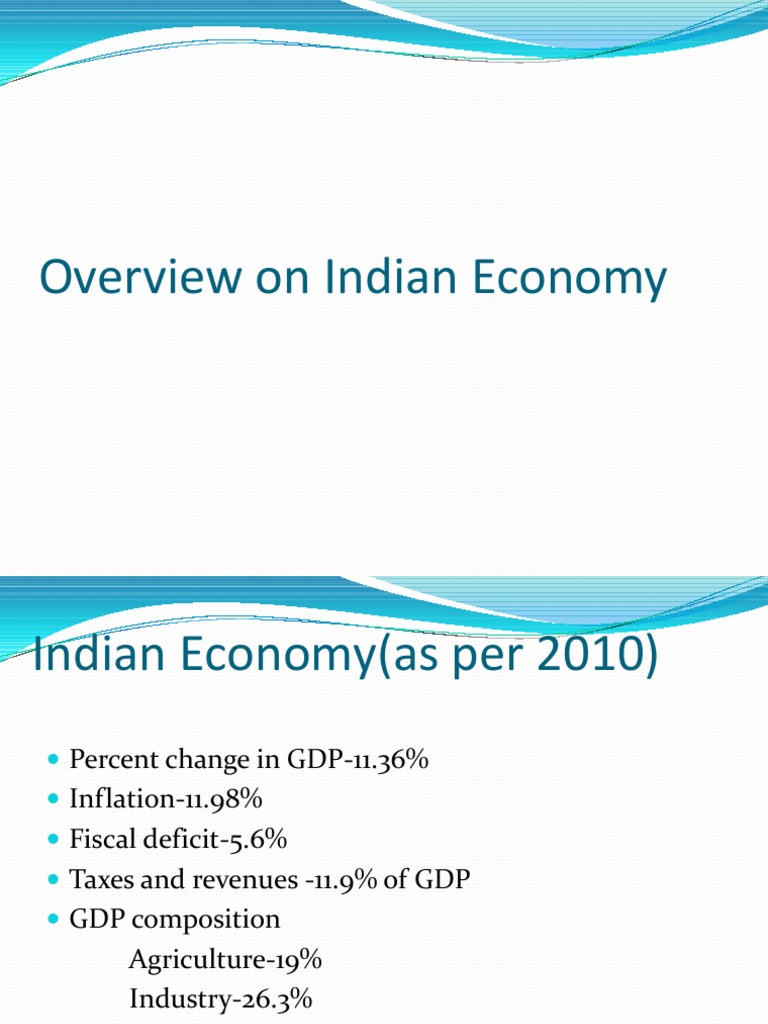 Overview on Indian Economy

Indian Economy(as per 2010)

- Percent change in GDP-11.36%
- Inflation-11.98%
- Fiscal deficit-5.6%
- Taxes and revenues -11.9% of GDP
- GDP composition
  Agriculture-19%
  Industry-26.3%